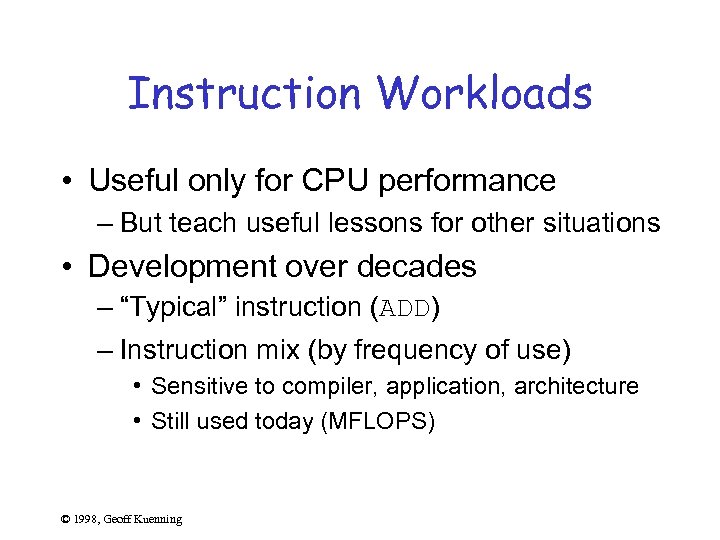 Instruction Workloads

• Useful only for CPU performance
– But teach useful lessons for other situations

• Development over decades
– “Typical” instruction (ADD)
– Instruction mix (by frequency of use)
• Sensitive to compiler, application, architecture
• Still used today (MFLOPS)

© 1998, Geoff Kuenning